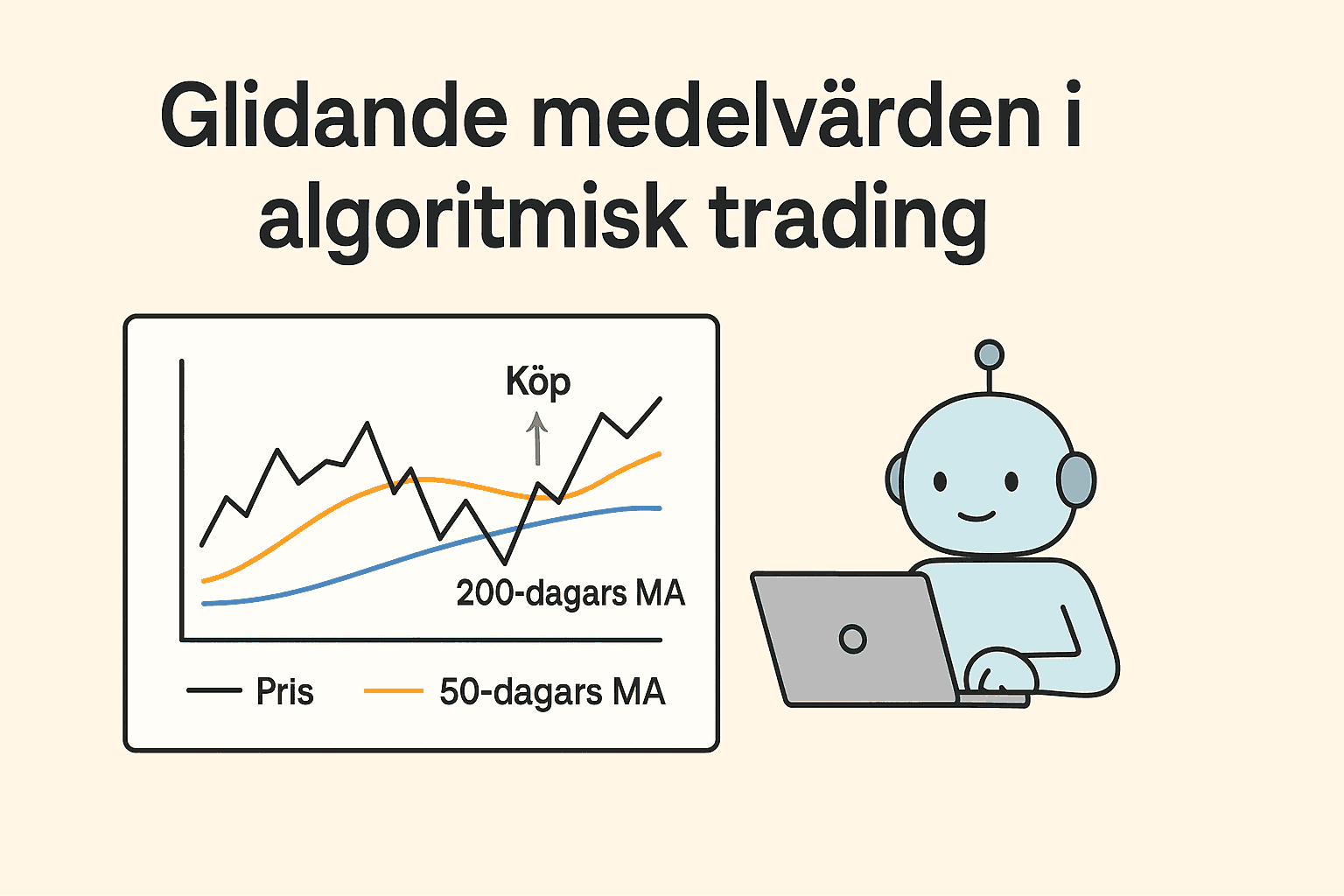 Glidande medelvärden i algoritmisk trading

Köp

200-dagars MA

Pris
50-dagars MA